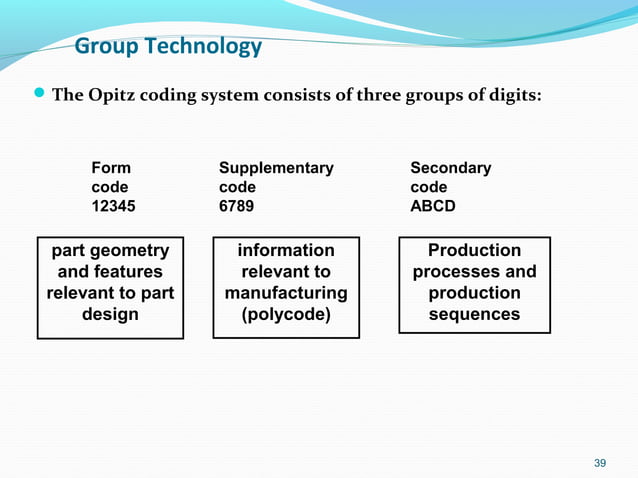 Group Technology

The Opitz coding system consists of three groups of digits:

Form code 12345

Supplementary code 6789

Secondary code ABCD

part geometry and features relevant to part design

information relevant to manufacturing (polycode)

Production processes and production sequences

39